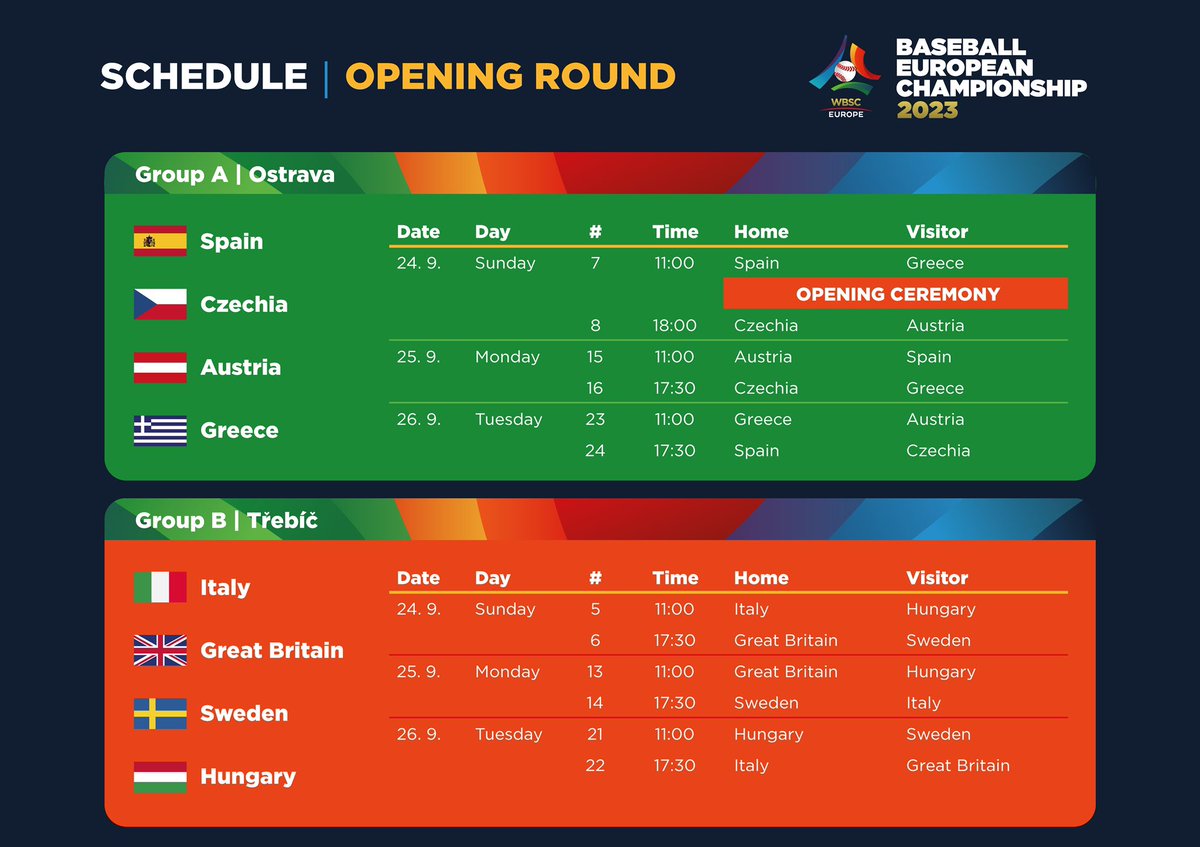 SCHEDULE | OPENING ROUND

WBSC EUROPE

BASEBALL EUROPEAN CHAMPIONSHIP 2023

Group A | Ostrava

Spain
Czechia
Austria
Greece

| Date | Day | # | Time | Home | Visitor |
|---|---|---|---|---|---|
| 24. 9. | Sunday | 7 | 11:00 | Spain | Greece |
| | | | | OPENING CEREMONY | |
| | | 8 | 18:00 | Czechia | Austria |
| 25. 9. | Monday | 15 | 11:00 | Austria | Spain |
| | | 16 | 17:30 | Czechia | Greece |
| 26. 9. | Tuesday | 23 | 11:00 | Greece | Austria |
| | | 24 | 17:30 | Spain | Czechia |

Group B | Třebíč

Italy
Great Britain
Sweden
Hungary

| Date | Day | # | Time | Home | Visitor |
|---|---|---|---|---|---|
| 24. 9. | Sunday | 5 | 11:00 | Italy | Hungary |
| | | 6 | 17:30 | Great Britain | Sweden |
| 25. 9. | Monday | 13 | 11:00 | Great Britain | Hungary |
| | | 14 | 17:30 | Sweden | Italy |
| 26. 9. | Tuesday | 21 | 11:00 | Hungary | Sweden |
| | | 22 | 17:30 | Italy | Great Britain |